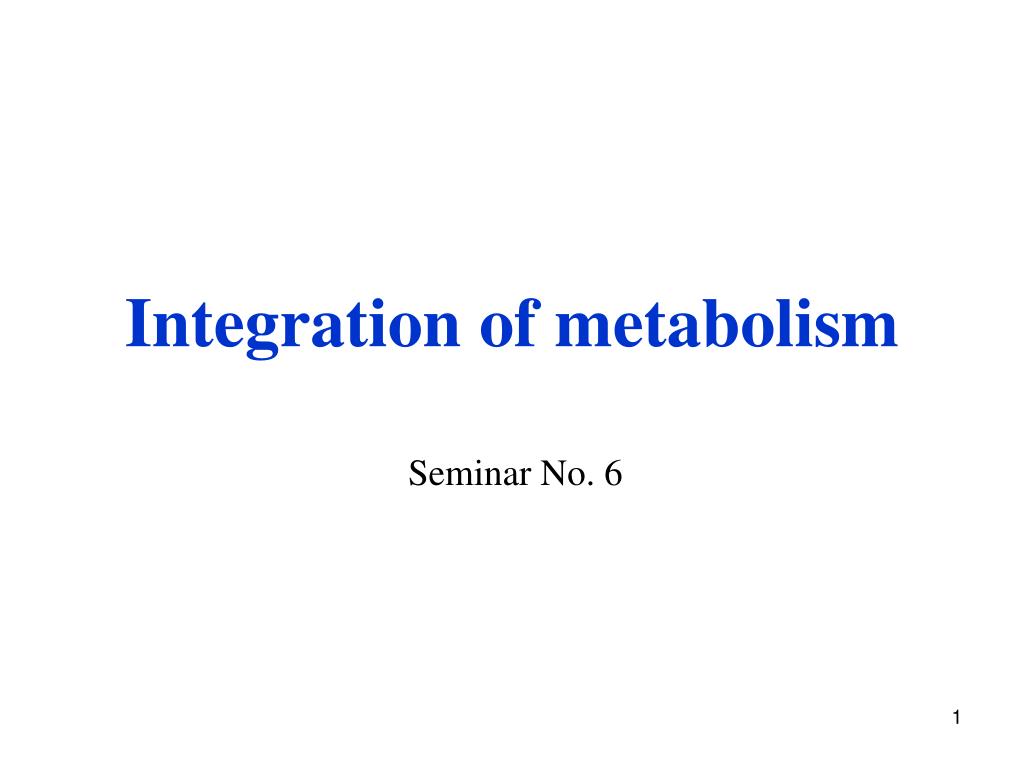 Integration of metabolism

Seminar No. 6

1